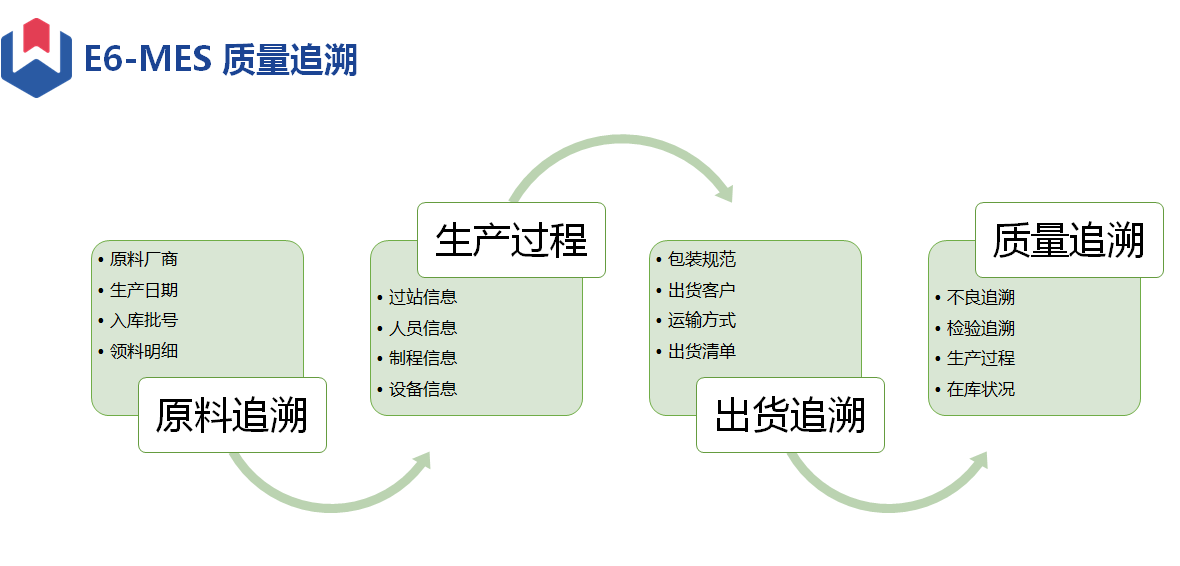 E6-MES 质量追溯

• 原料厂商
• 生产日期
• 入库批号
• 领料明细

原料追溯

生产过程

• 过站信息
• 人员信息
• 制程信息
• 设备信息

• 包装规范
• 出货客户
• 运输方式
• 出货清单

出货追溯

质量追溯

• 不良追溯
• 检验追溯
• 生产过程
• 在库状况